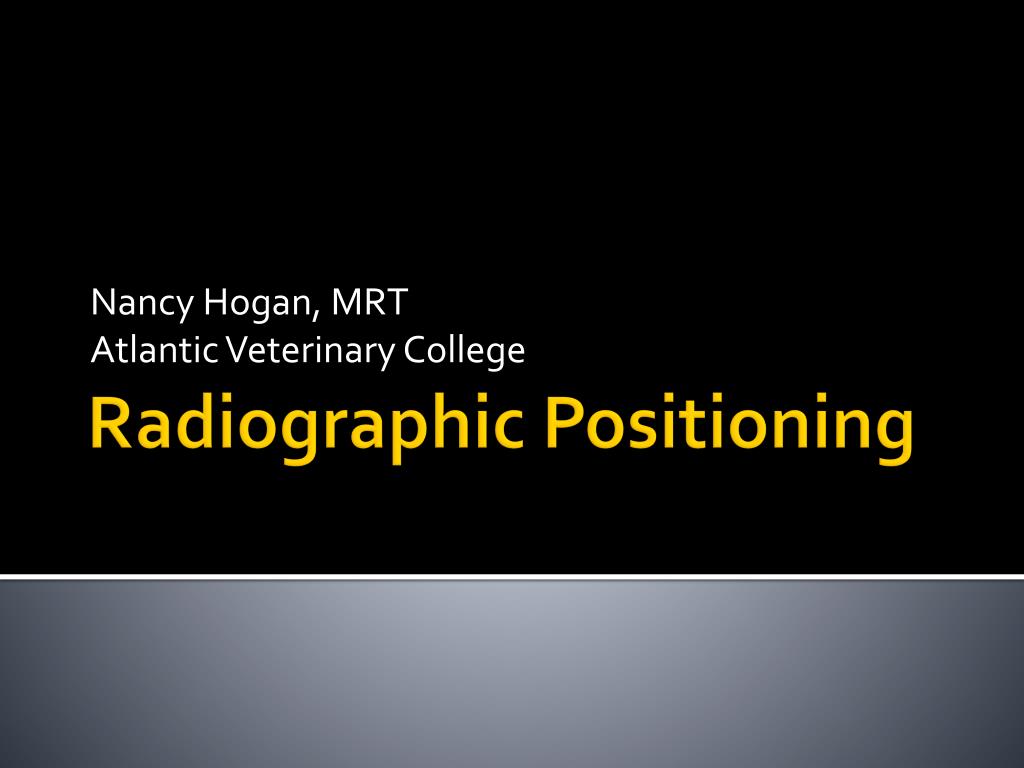 Nancy Hogan, MRT
Atlantic Veterinary College

Radiographic Positioning